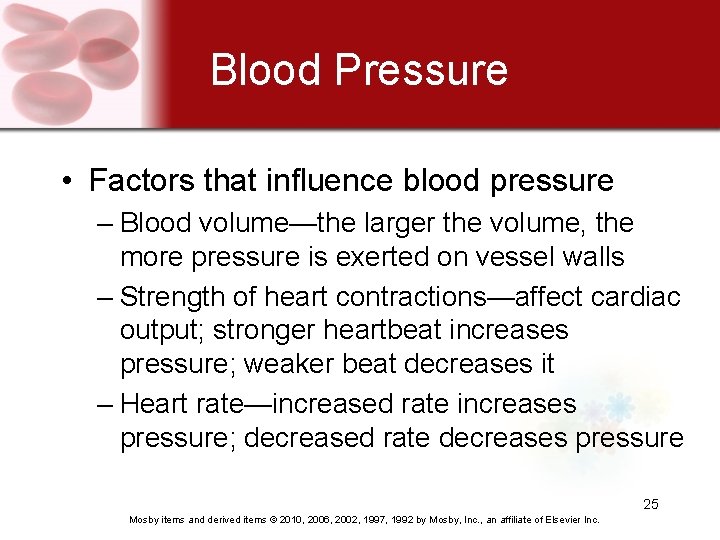 Blood Pressure

• Factors that influence blood pressure

– Blood volume—the larger the volume, the more pressure is exerted on vessel walls

– Strength of heart contractions—affect cardiac output; stronger heartbeat increases pressure; weaker beat decreases it

– Heart rate—increased rate increases pressure; decreased rate decreases pressure

25

Mosby items and derived items © 2010, 2006, 2002, 1997, 1992 by Mosby, Inc., an affiliate of Elsevier Inc.